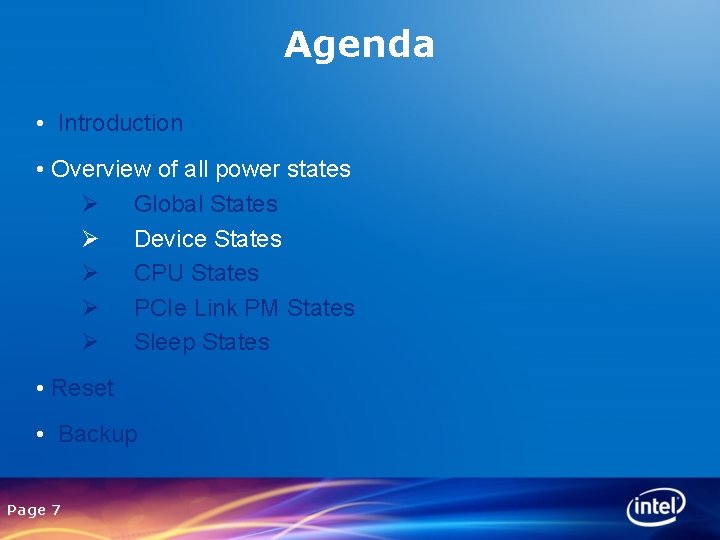 Agenda

• Introduction

• Overview of all power states

➢ Global States

➢ Device States

➢ CPU States

➢ PCIe Link PM States

➢ Sleep States

• Reset

• Backup

Page 7

intel